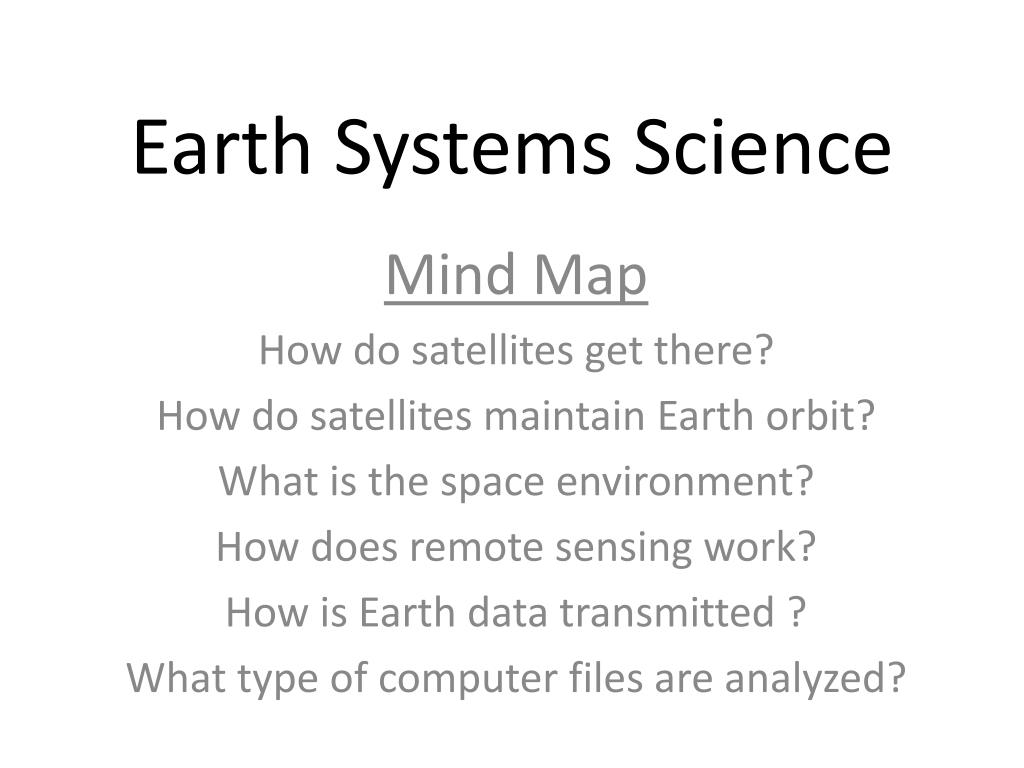 Earth Systems Science

Mind Map

How do satellites get there?

How do satellites maintain Earth orbit?

What is the space environment?

How does remote sensing work?

How is Earth data transmitted ?

What type of computer files are analyzed?